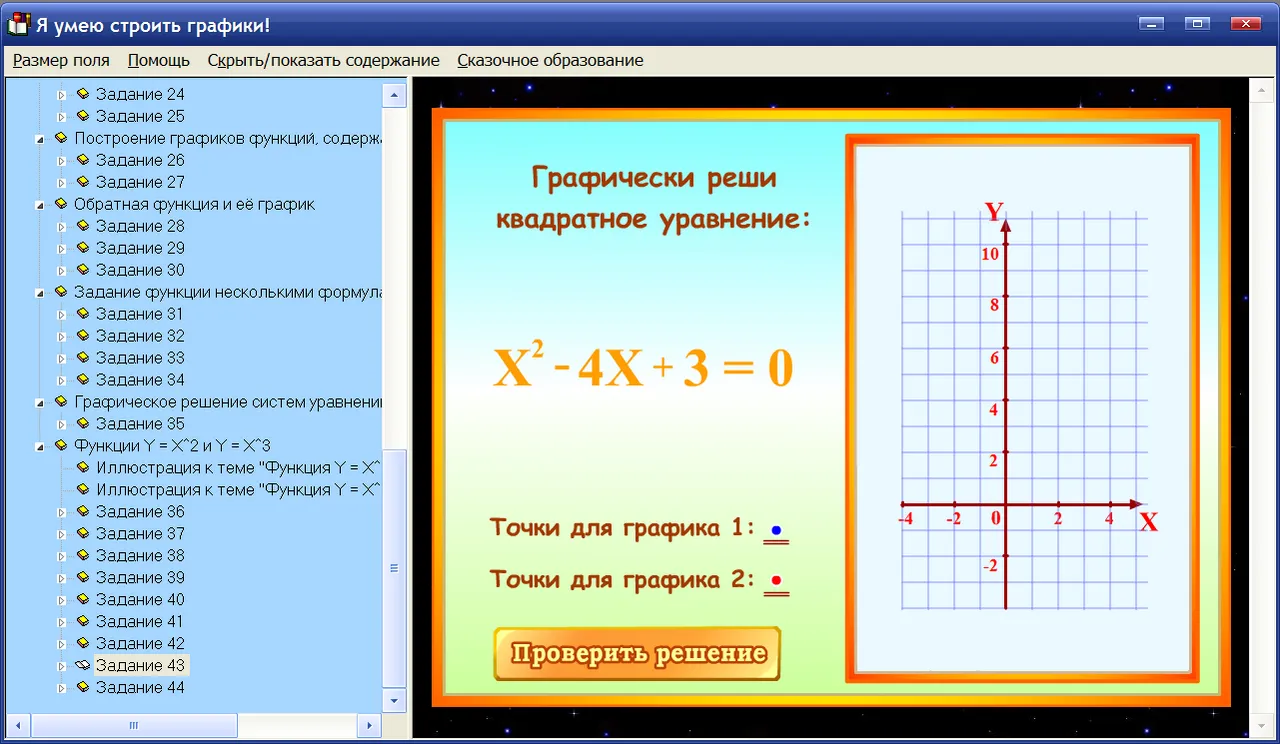 Я умею строить графики!

Размер поля Помощь Скрыть/показать содержание Сказочное образование

Задание 24
Задание 25
Построение графиков функций, содержа
Задание 26
Задание 27
Обратная функция и её график
Задание 28
Задание 29
Задание 30
Задание функции несколькими формула
Задание 31
Задание 32
Задание 33
Задание 34
Графическое решение систем уравнени
Задание 35
Функции Y = X^2 и Y = X^3
Иллюстрация к теме "Функция Y = X^
Иллюстрация к теме "Функция Y = X^
Задание 36
Задание 37
Задание 38
Задание 39
Задание 40
Задание 41
Задание 42
Задание 43
Задание 44

Графически реши квадратное уравнение:

$X^2 - 4X + 3 = 0$

Точки для графика 1:

Точки для графика 2:

Проверить решение

Y
10
8
6
4
2
-4 -2 0 2 4 X
-2